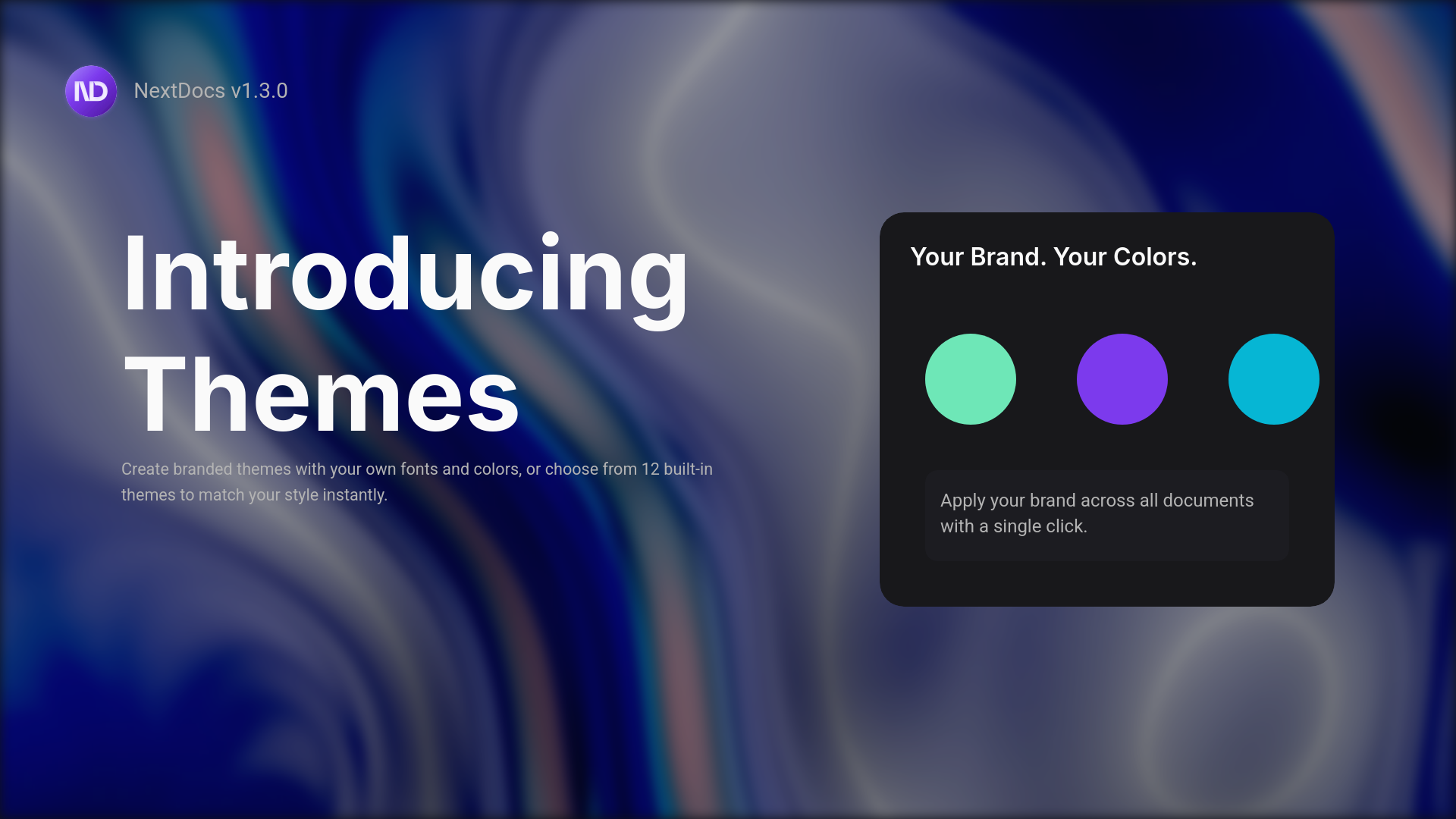 ND NextDocs v1.3.0

Introducing Themes

Create branded themes with your own fonts and colors, or choose from 12 built-in themes to match your style instantly.

Your Brand. Your Colors.

Apply your brand across all documents with a single click.